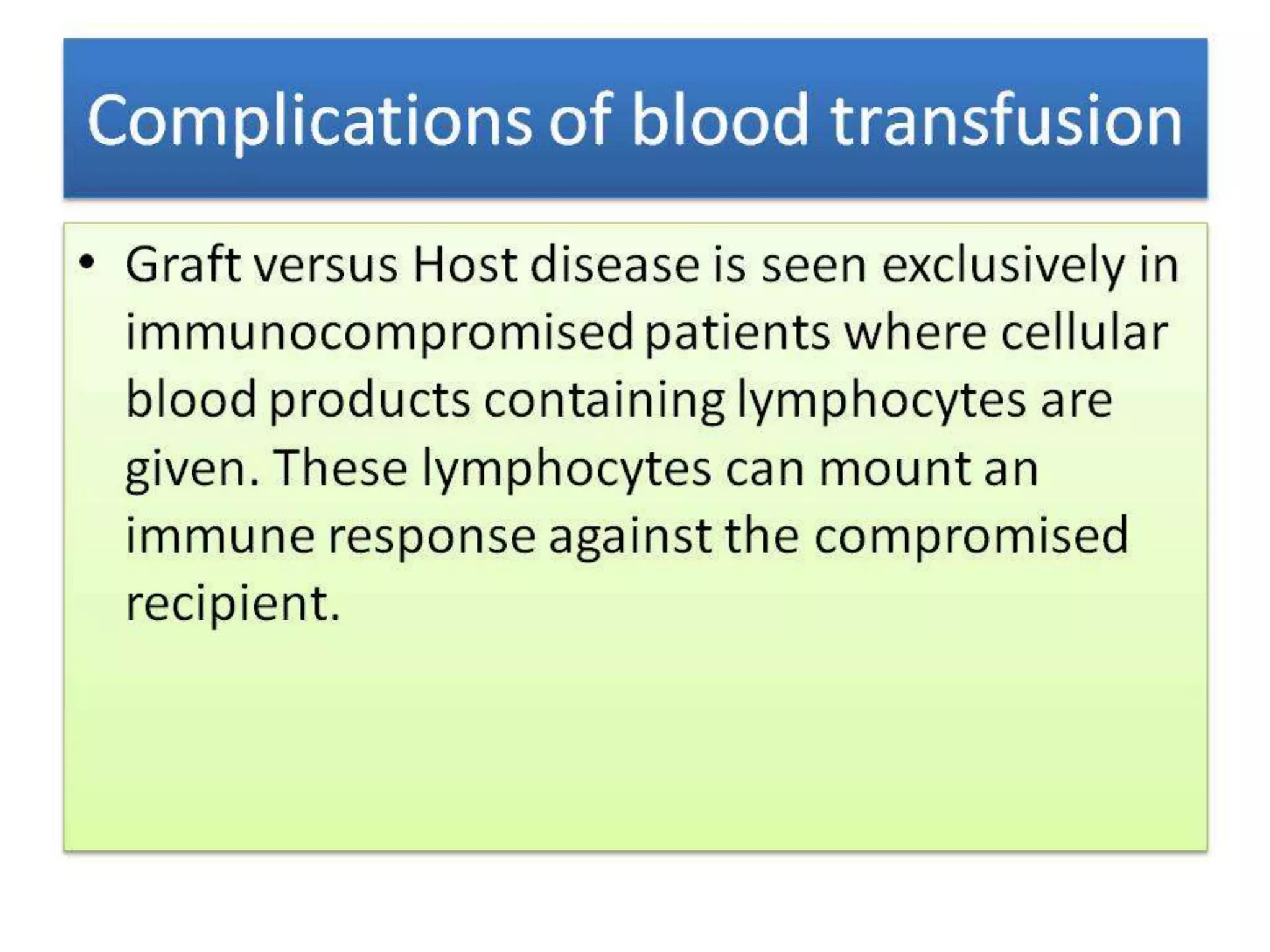 Complications of blood transfusion

• Graft versus Host disease is seen exclusively in immunocompromised patients where cellular blood products containing lymphocytes are given. These lymphocytes can mount an immune response against the compromised recipient.